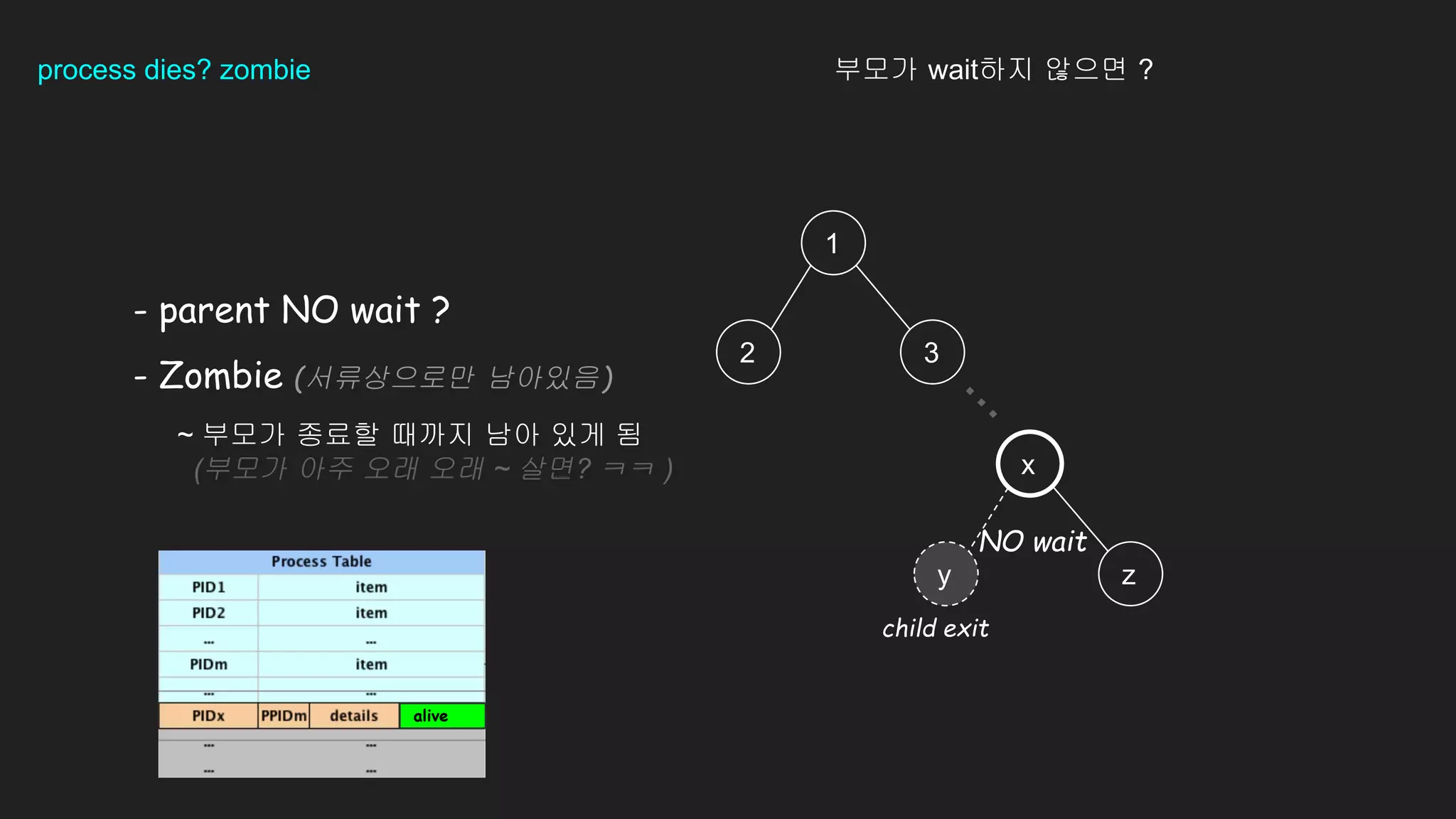 process dies? zombie

부모가 wait하지 않으면 ?

- parent NO wait ?

- Zombie (서류상으로만 남아있음)

~ 부모가 종료할 때까지 남아 있게 됨
(부모가 아주 오래 오래 ~ 살면? ㅋㅋ )

| Process Table | | | |
|---|---|---|---|
| PID1 | item | | |
| PID2 | item | | |
| ... | ... | | |
| PIDm | item | | |
| ... | ... | | |
| PIDx | PPIDm | details | alive |
| ... | ... | | |
| ... | ... | | |

1

2

3

x

NO wait

y

z

child exit